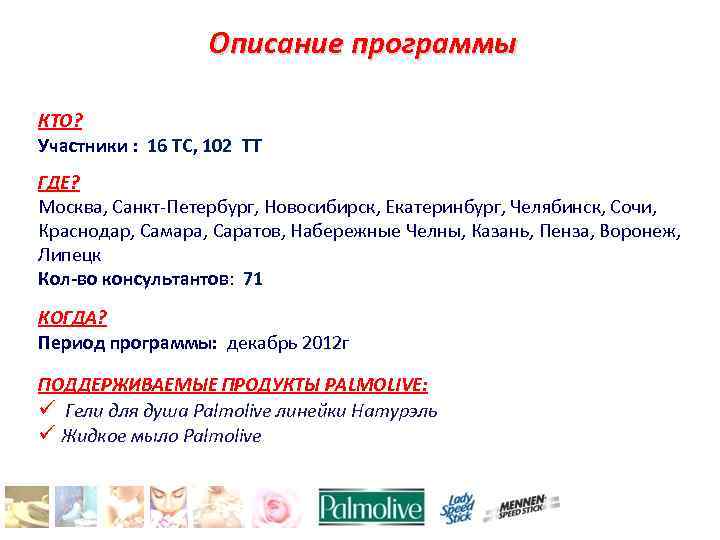 Описание программы

КТО?
Участники : 16 ТС, 102 ТТ

ГДЕ?
Москва, Санкт-Петербург, Новосибирск, Екатеринбург, Челябинск, Сочи, Краснодар, Самара, Саратов, Набережные Челны, Казань, Пенза, Воронеж, Липецк
Кол-во консультантов: 71

КОГДА?
Период программы: декабрь 2012г

ПОДДЕРЖИВАЕМЫЕ ПРОДУКТЫ PALMOLIVE:
✓ Гели для душа Palmolive линейки Натурэль
✓ Жидкое мыло Palmolive

Palmolive Lady Speed Stick MENNEN SPEED STICK